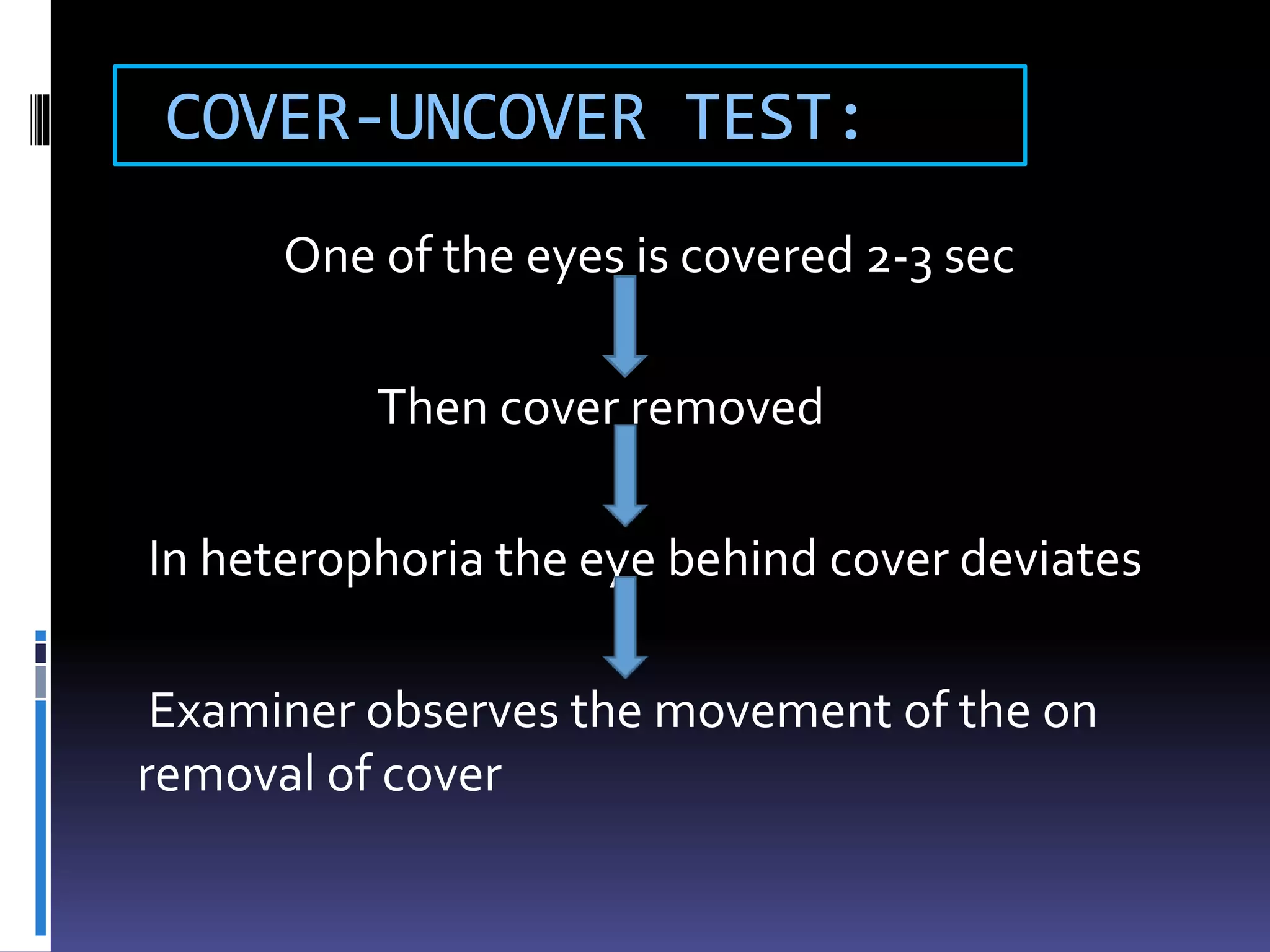 COVER-UNCOVER TEST:

One of the eyes is covered 2-3 sec

Then cover removed

In heterophoria the eye behind cover deviates

Examiner observes the movement of the on removal of cover